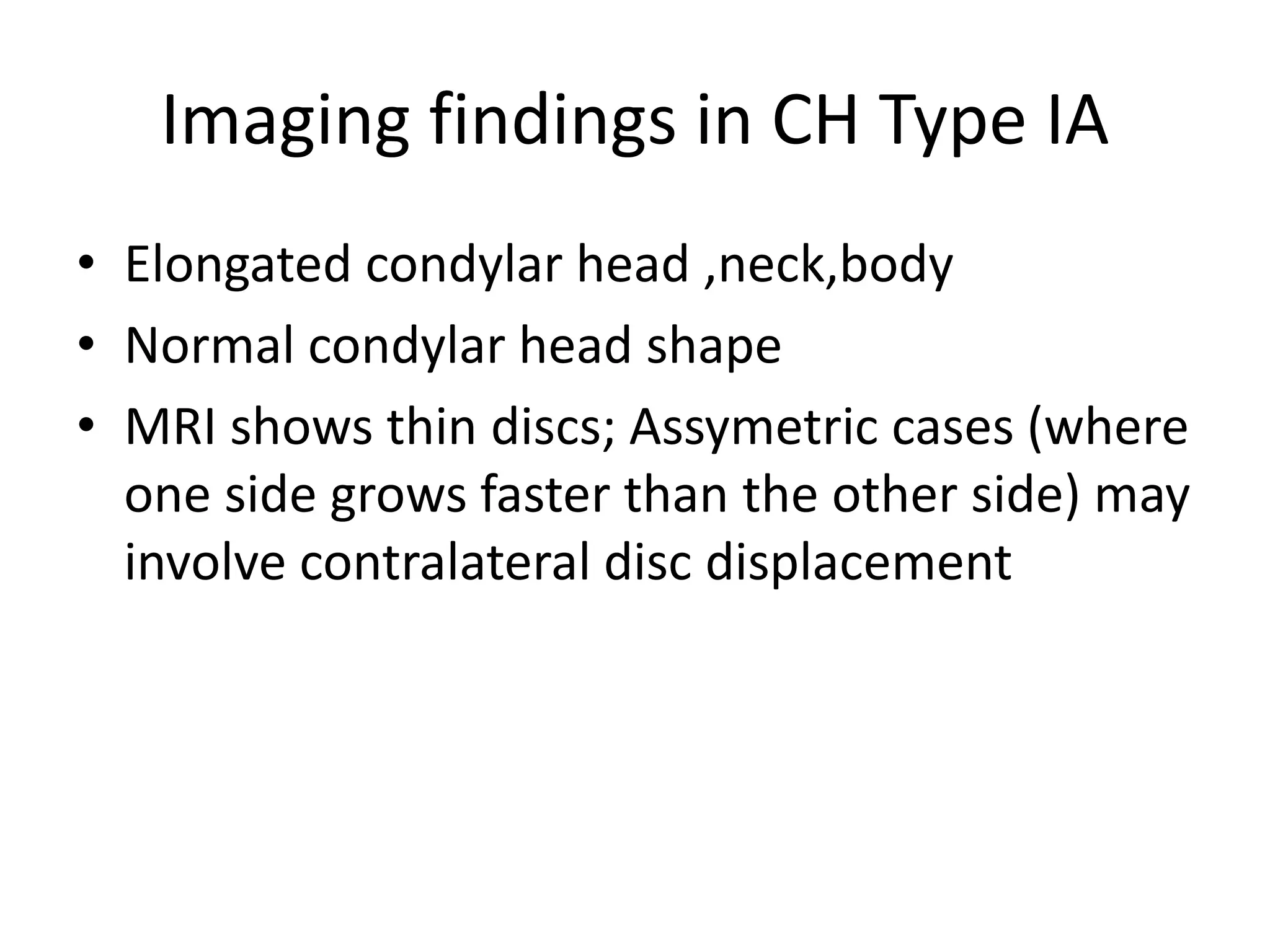 Imaging findings in CH Type IA

• Elongated condylar head ,neck,body
• Normal condylar head shape
• MRI shows thin discs; Assymetric cases (where one side grows faster than the other side) may involve contralateral disc displacement